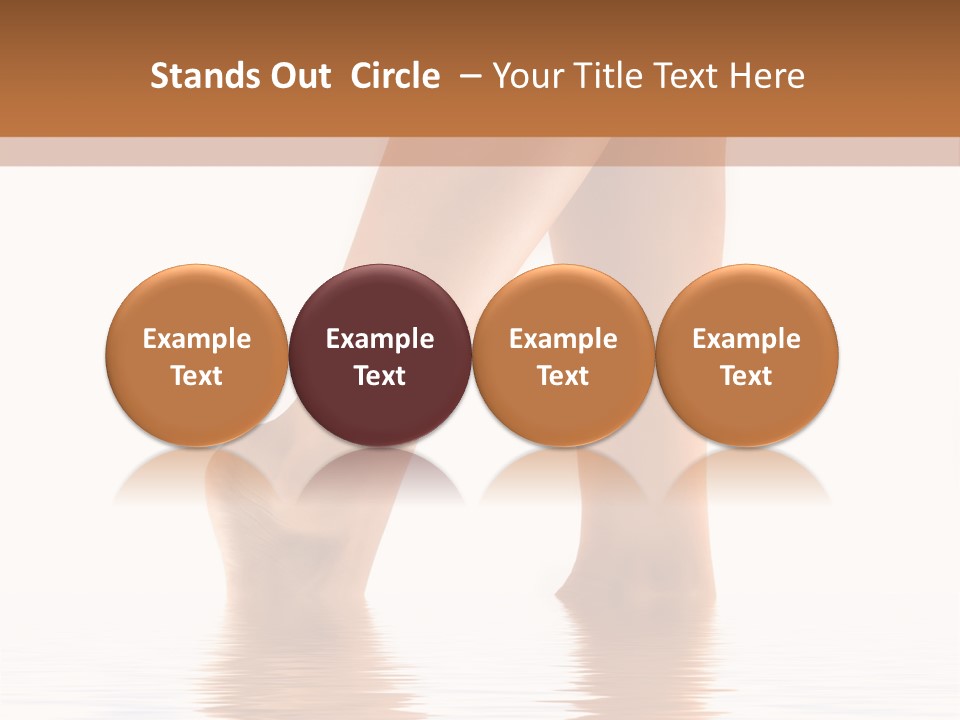 Stands Out Circle – Your Title Text Here

Example Text

Example Text

Example Text

Example Text